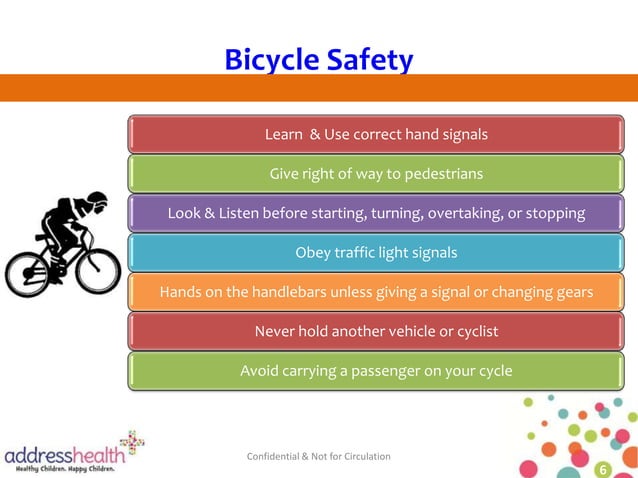 Bicycle Safety

Learn & Use correct hand signals

Give right of way to pedestrians

Look & Listen before starting, turning, overtaking, or stopping

Obey traffic light signals

Hands on the handlebars unless giving a signal or changing gears

Never hold another vehicle or cyclist

Avoid carrying a passenger on your cycle

addresshealth
Healthy Children. Happy Children.

Confidential & Not for Circulation

6